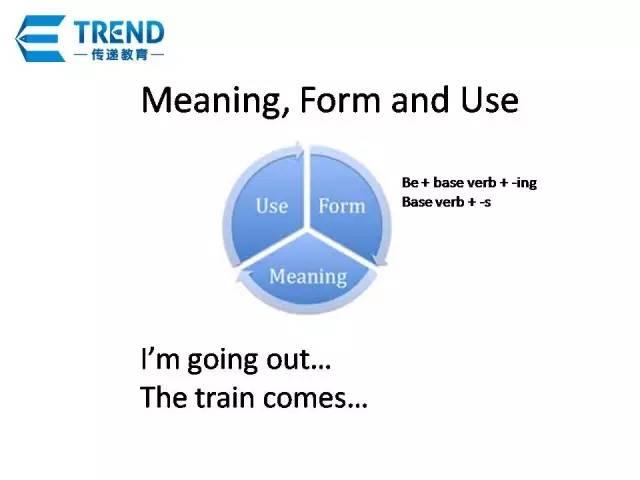 TREND
—传递教育—

Meaning, Form and Use

Use
Form
Meaning

Be + base verb + -ing
Base verb + -s

I'm going out…
The train comes…